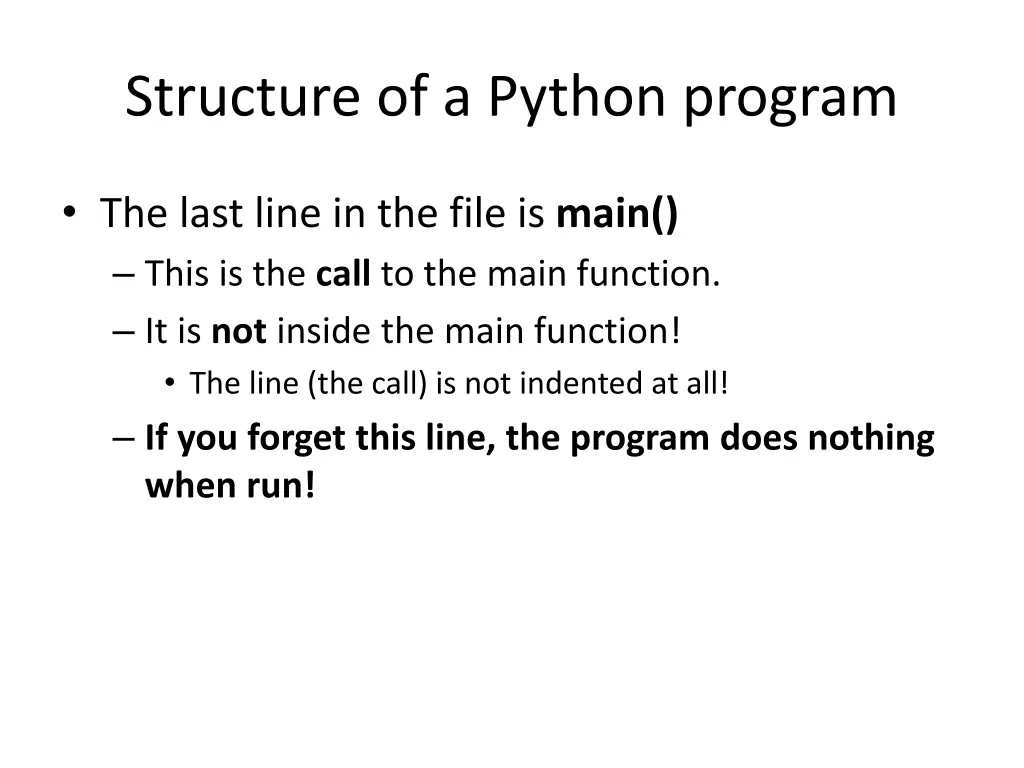 Structure of a Python program

• The last line in the file is main()
– This is the call to the main function.
– It is not inside the main function!
• The line (the call) is not indented at all!
– If you forget this line, the program does nothing when run!